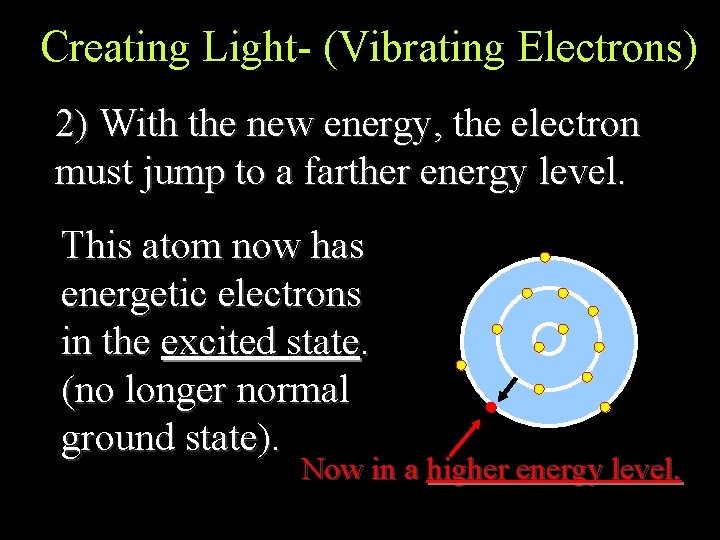 Creating Light- (Vibrating Electrons)

2) With the new energy, the electron must jump to a farther energy level.

This atom now has energetic electrons in the excited state. (no longer normal ground state).

Now in a higher energy level.